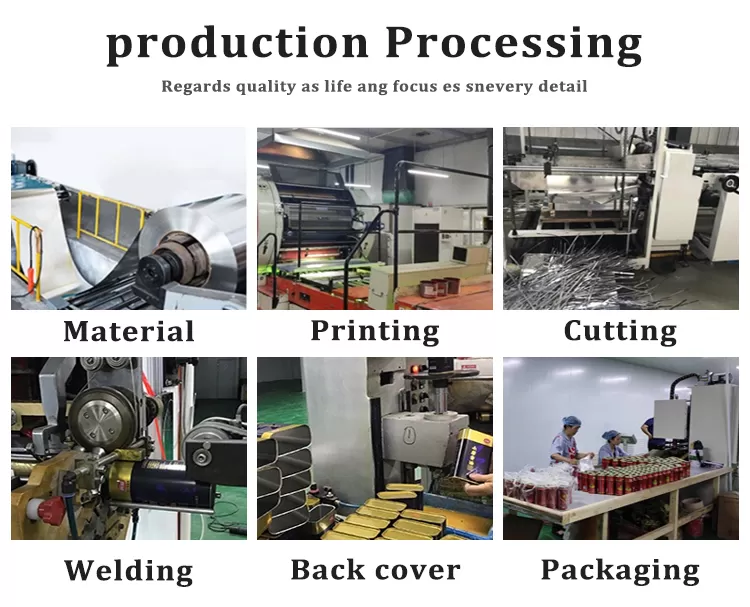 production Processing

Regards quality as life ang focus es snevery detail

Material

Printing

Cutting

Welding

Back cover

Packaging